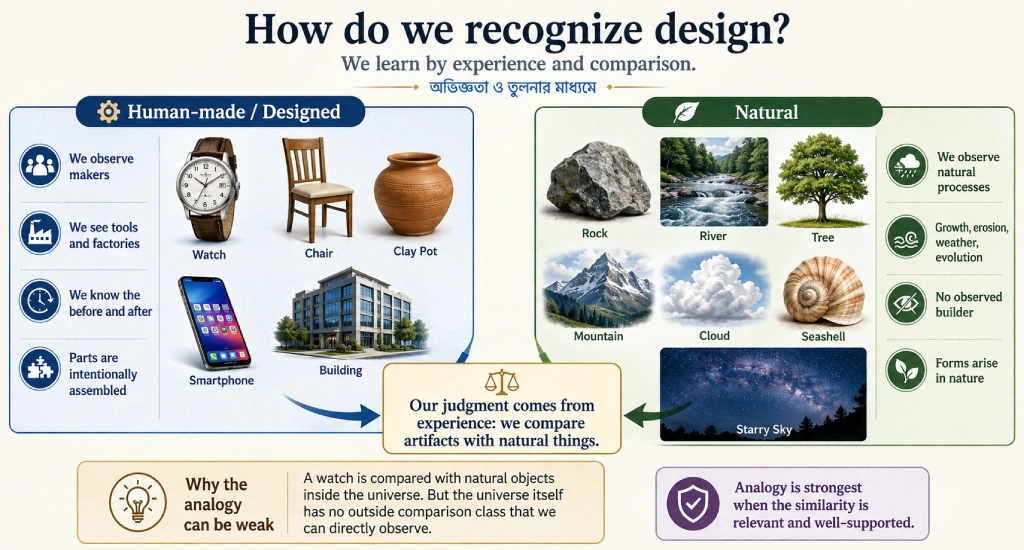 How do we recognize design?

We learn by experience and comparison.

অভিজ্ঞতা ও তুলনার মাধ্যমে

Human-made / Designed

We observe makers

We see tools and factories

We know the before and after

Parts are intentionally assembled

Watch

Chair

Clay Pot

Smartphone

Building

Natural

Rock

River

Tree

Mountain

Cloud

Seashell

Starry Sky

We observe natural processes

Growth, erosion, weather, evolution

No observed builder

Forms arise in nature

Our judgment comes from experience: we compare artifacts with natural things.

Why the analogy can be weak

A watch is compared with natural objects inside the universe. But the universe itself has no outside comparison class that we can directly observe.

Analogy is strongest when the similarity is relevant and well-supported.